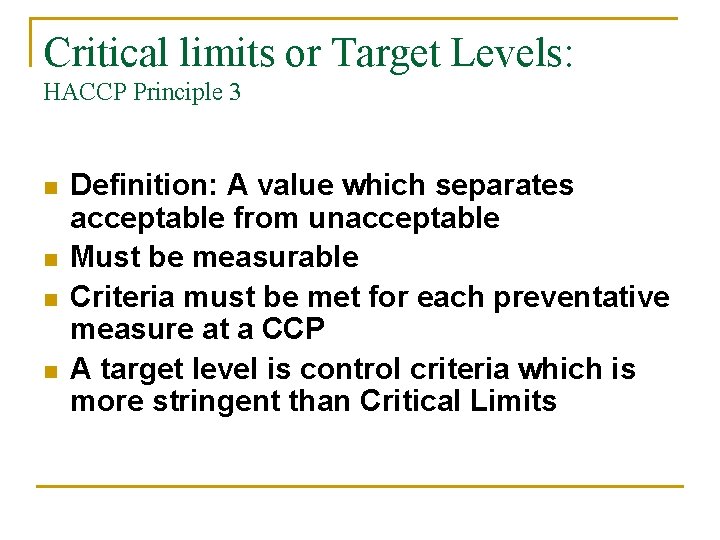 Critical limits or Target Levels:
HACCP Principle 3

- Definition: A value which separates acceptable from unacceptable
- Must be measurable
- Criteria must be met for each preventative measure at a CCP
- A target level is control criteria which is more stringent than Critical Limits